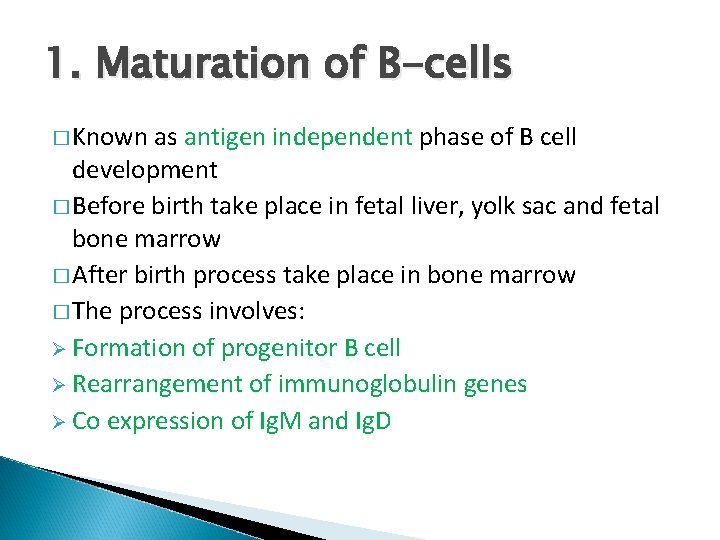 1. Maturation of B-cells

□ Known as antigen independent phase of B cell development

□ Before birth take place in fetal liver, yolk sac and fetal bone marrow

□ After birth process take place in bone marrow

□ The process involves:

➢ Formation of progenitor B cell

➢ Rearrangement of immunoglobulin genes

➢ Co expression of IgM and IgD